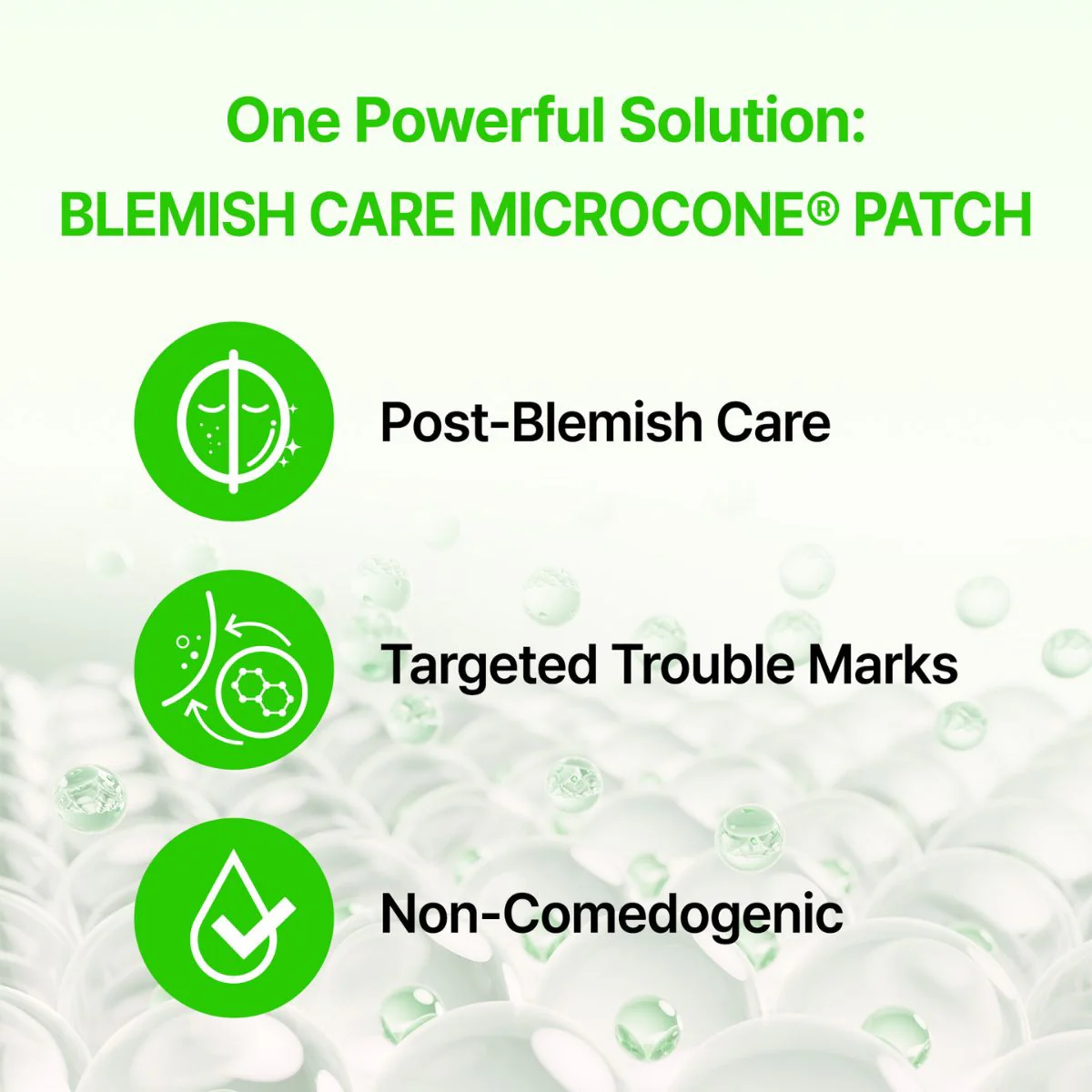 One Powerful Solution:
BLEMISH CARE MICROCONE® PATCH

Post-Blemish Care

Targeted Trouble Marks

Non-Comedogenic